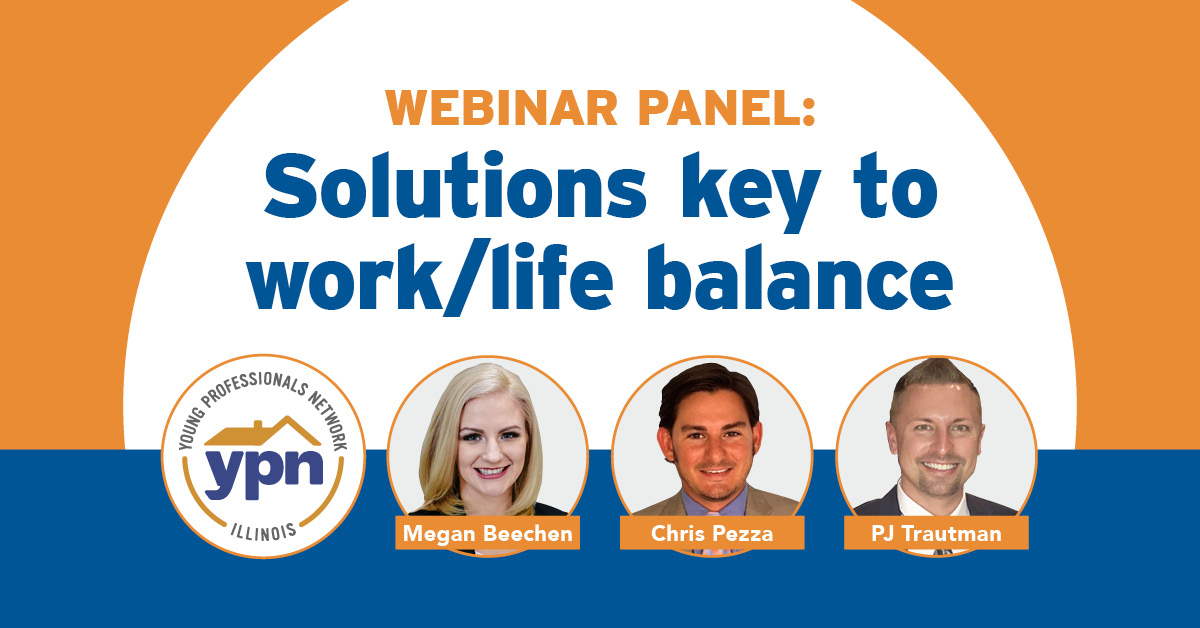 WEBINAR PANEL:
Solutions key to work/life balance

YOUNG PROFESSIONALS NETWORK
ypn
ILLINOIS

Megan Beechen

Chris Pezza

PJ Trautman